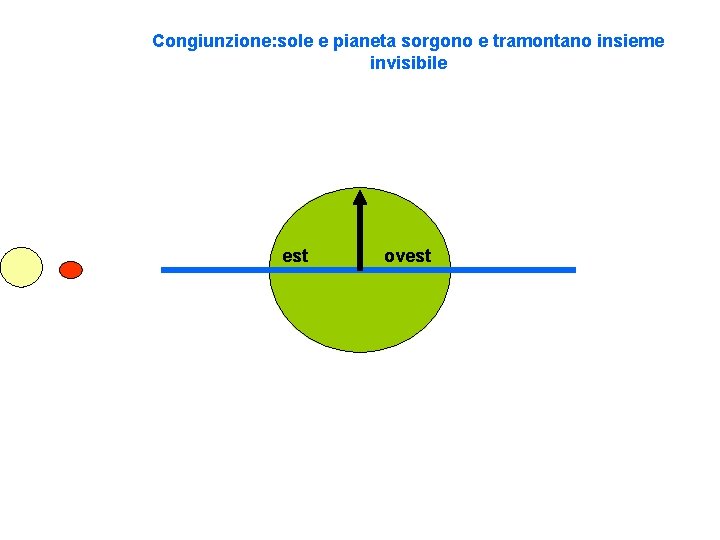 Congiunzione:sole e pianeta sorgono e tramontano insieme invisibile

est

ovest